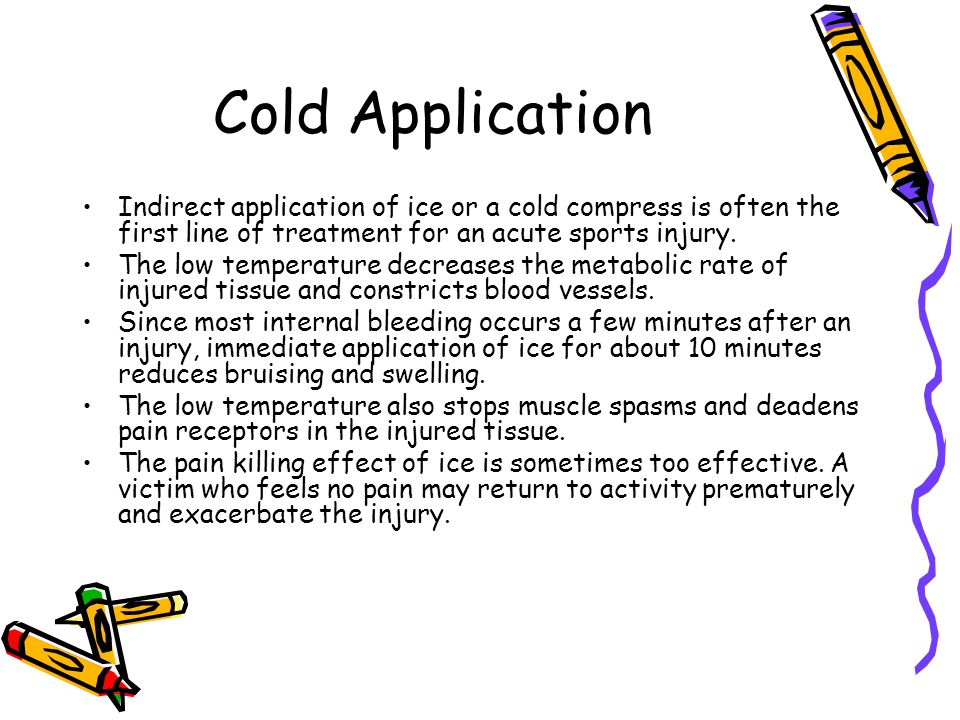 Cold Application

• Indirect application of ice or a cold compress is often the first line of treatment for an acute sports injury.
• The low temperature decreases the metabolic rate of injured tissue and constricts blood vessels.
• Since most internal bleeding occurs a few minutes after an injury, immediate application of ice for about 10 minutes reduces bruising and swelling.
• The low temperature also stops muscle spasms and deadens pain receptors in the injured tissue.
• The pain killing effect of ice is sometimes too effective. A victim who feels no pain may return to activity prematurely and exacerbate the injury.